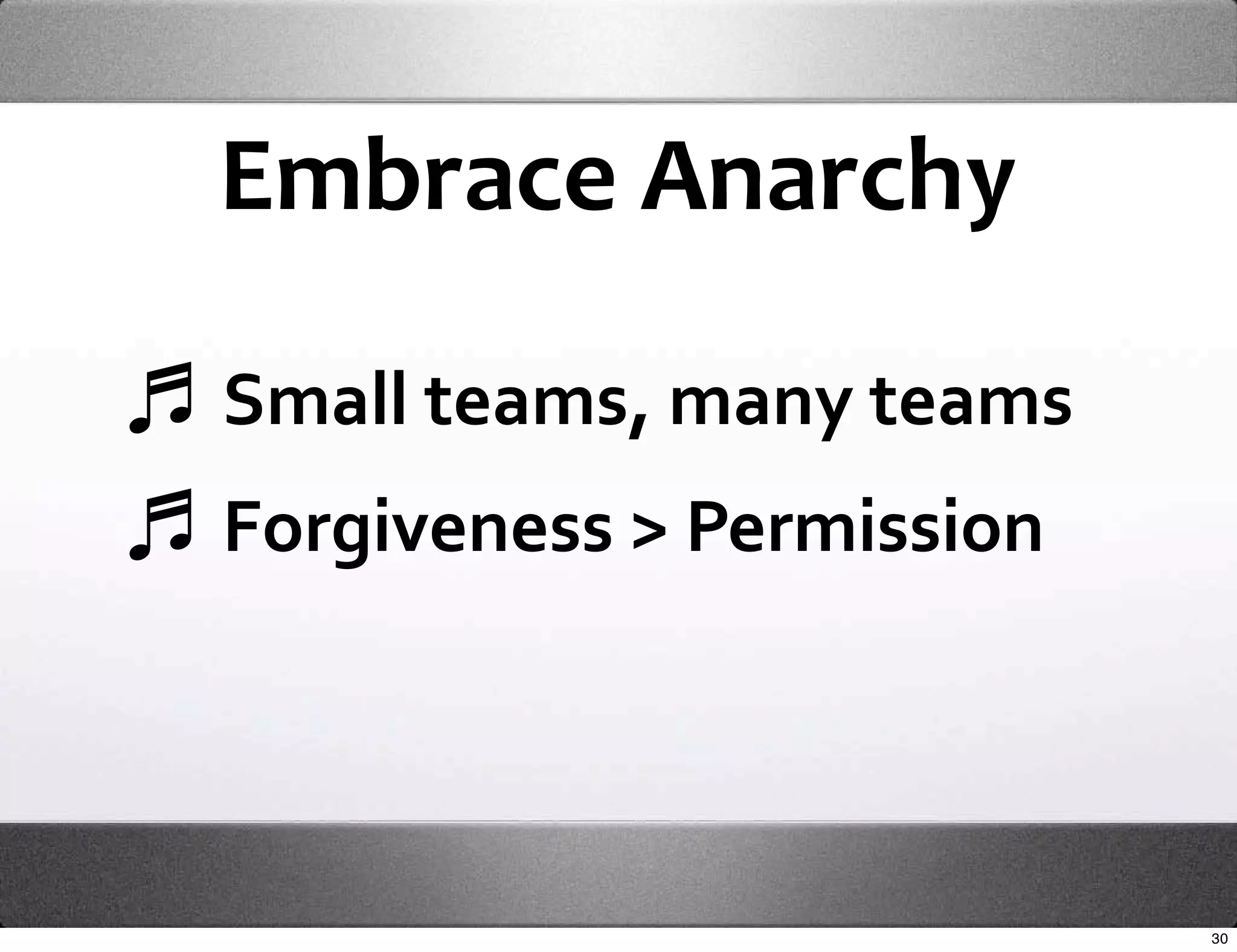 Embrace Anarchy

♬ Small teams, many teams

♬ Forgiveness > Permission

30